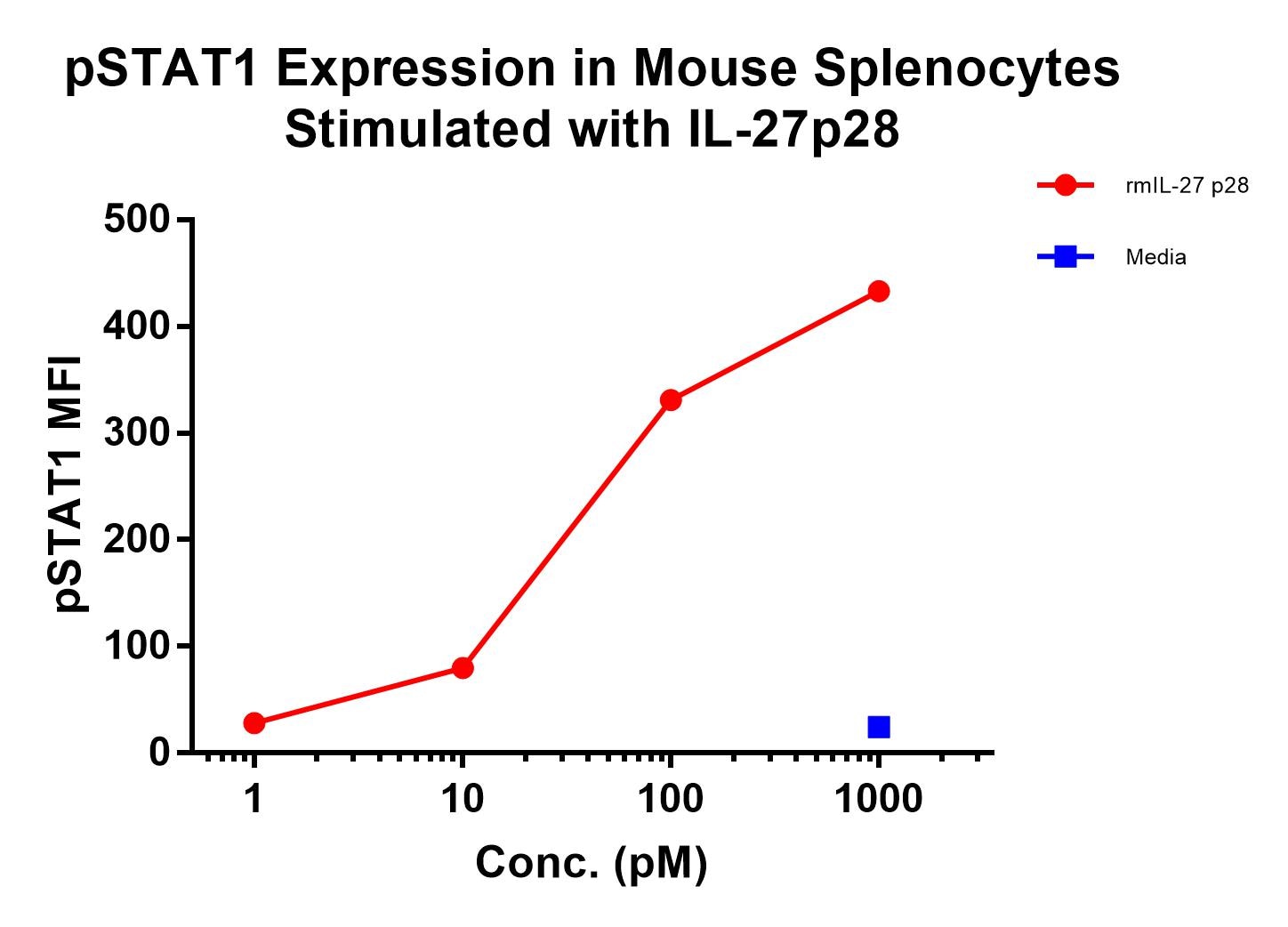 pSTAT1 Expression in Mouse Splenocytes Stimulated with IL-27p28

rmIL-27 p28

Media

pSTAT1 MFI

500
400
300
200
100
0

1
10
100
1000

Conc. (pM)